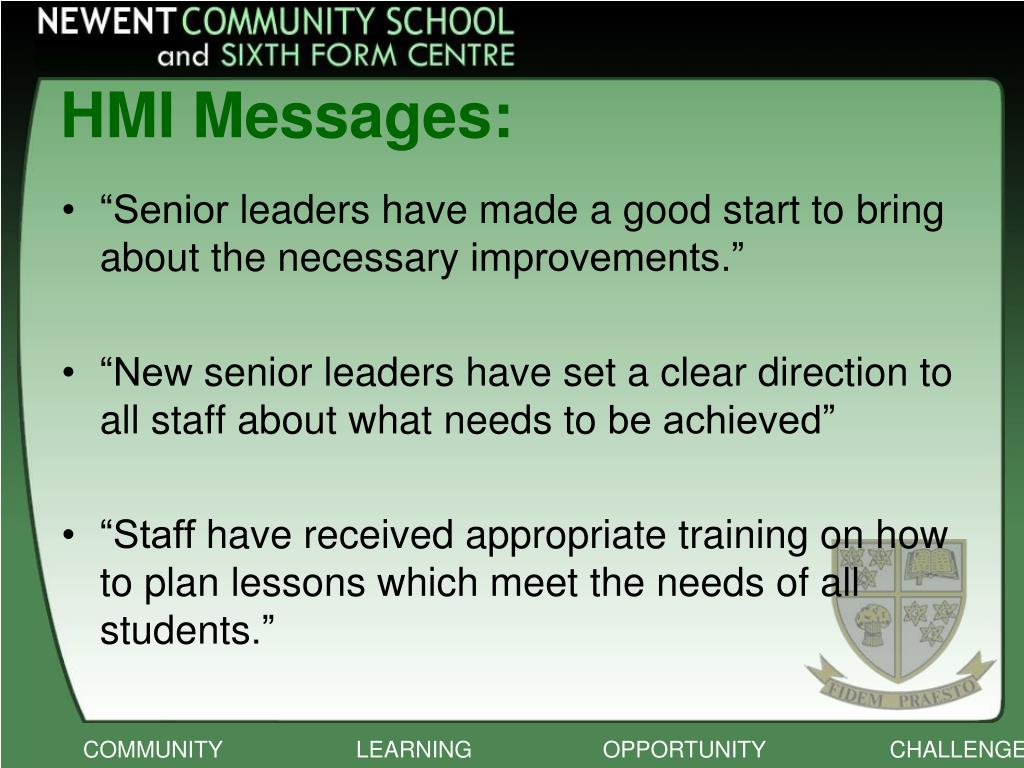 NEWENT COMMUNITY SCHOOL
and SIXTH FORM CENTRE

HMI Messages:

• “Senior leaders have made a good start to bring about the necessary improvements.”

• “New senior leaders have set a clear direction to all staff about what needs to be achieved”

• “Staff have received appropriate training on how to plan lessons which meet the needs of all students.”

FIDEM PRAESTO

COMMUNITY LEARNING OPPORTUNITY CHALLENGE